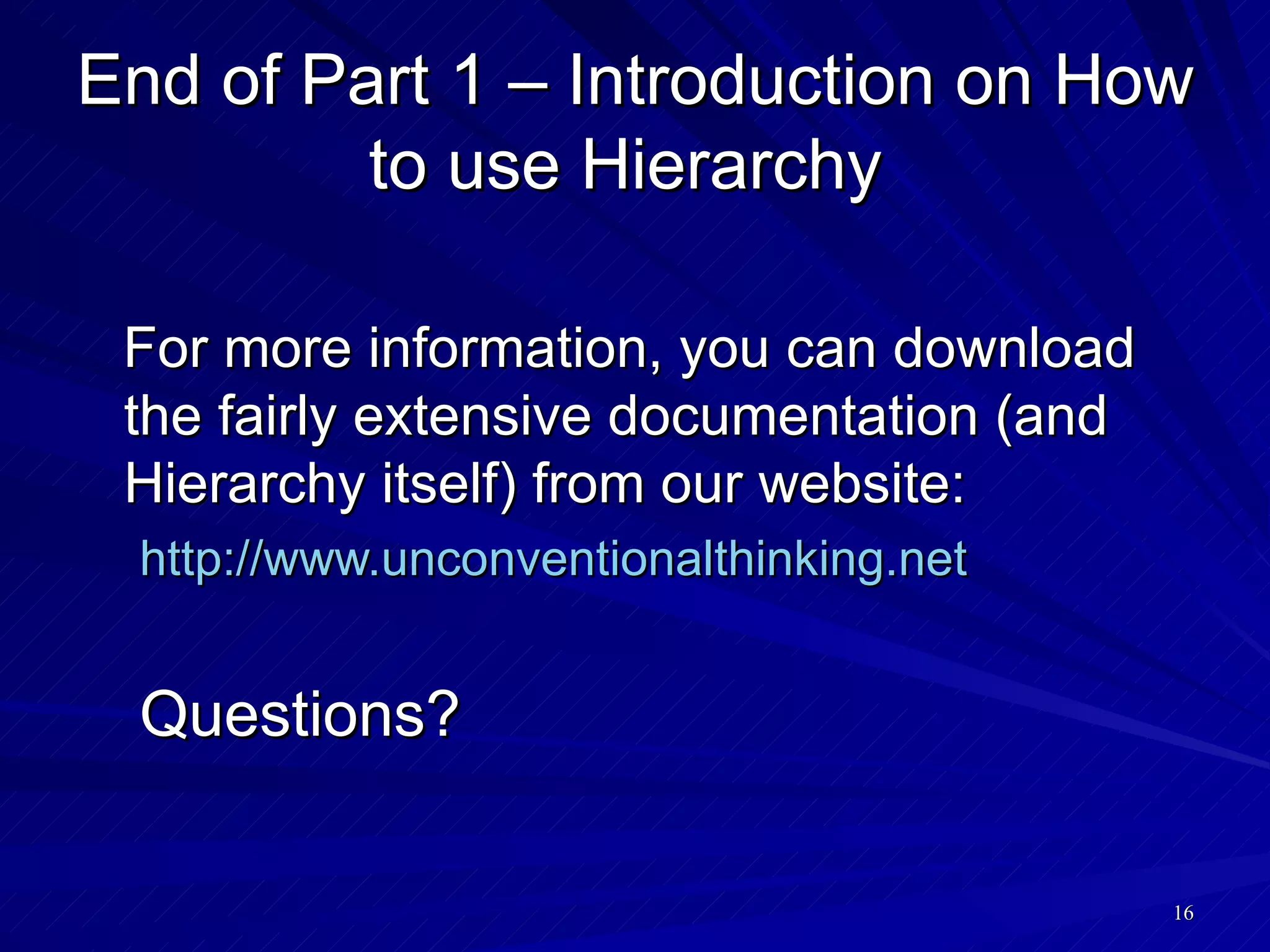 End of Part 1 – Introduction on How to use Hierarchy

For more information, you can download the fairly extensive documentation (and Hierarchy itself) from our website:

http://www.unconventionalthinking.net

Questions?

16